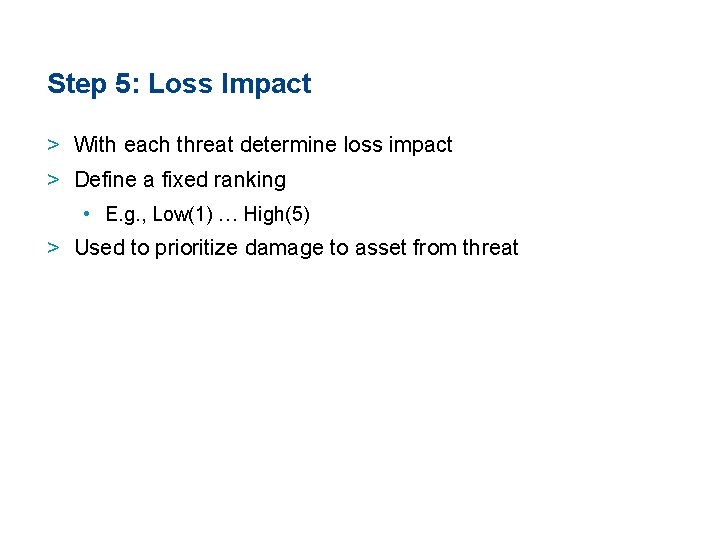 Step 5: Loss Impact

> With each threat determine loss impact

> Define a fixed ranking

• E.g., Low(1) … High(5)

> Used to prioritize damage to asset from threat